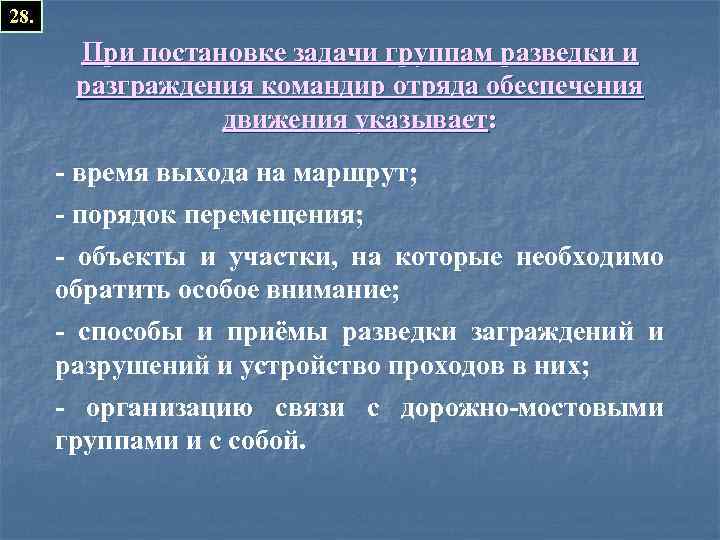 28.

При постановке задачи группам разведки и разграждения командир отряда обеспечения движения указывает:

- время выхода на маршрут;

- порядок перемещения;

- объекты и участки, на которые необходимо обратить особое внимание;

- способы и приёмы разведки заграждений и разрушений и устройство проходов в них;

- организацию связи с дорожно-мостовыми группами и с собой.